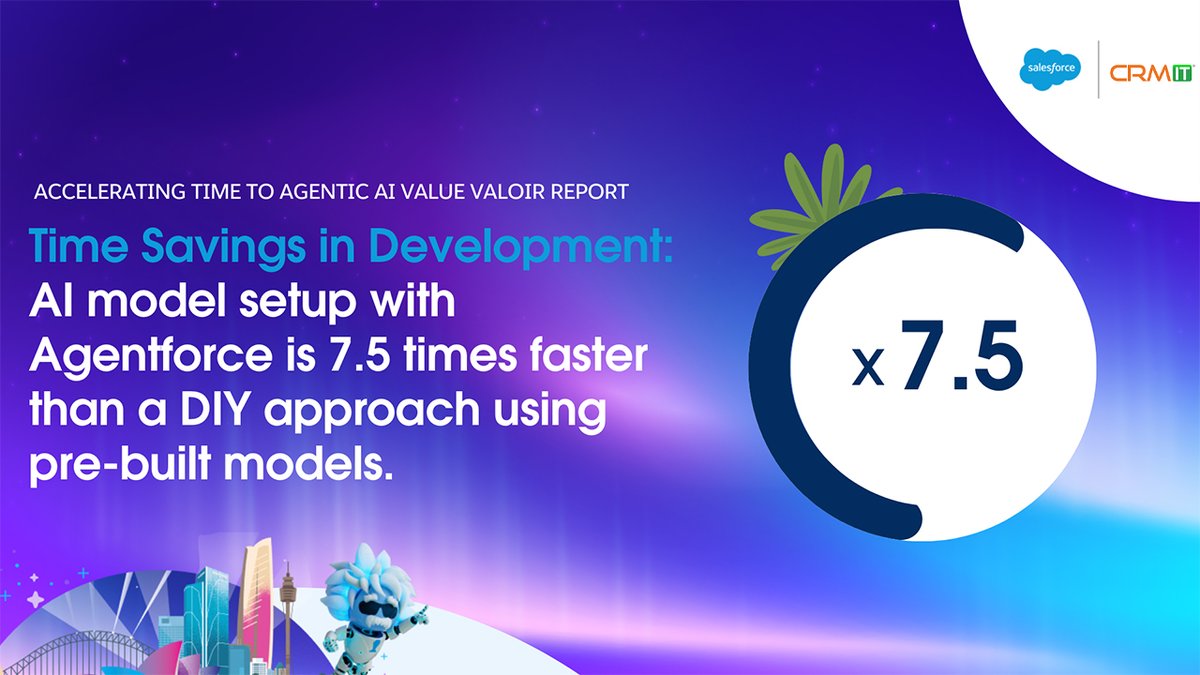 salesforce

CRMIT

ACCELERATING TIME TO AGENTIC AI VALUE VALOIR REPORT

Time Savings in Development: AI model setup with Agentforce is 7.5 times faster than a DIY approach using pre-built models.

x 7.5